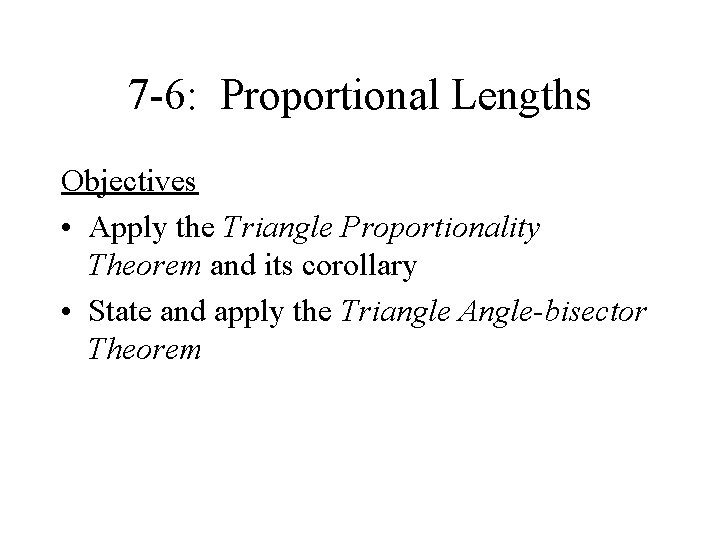 7-6: Proportional Lengths

Objectives

• Apply the Triangle Proportionality Theorem and its corollary

• State and apply the Triangle Angle-bisector Theorem